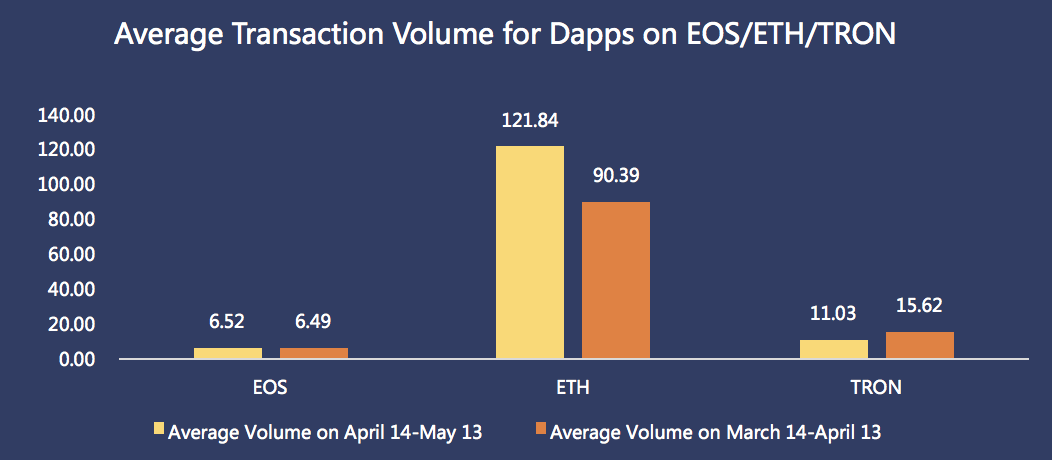 Average Transaction Volume for Dapps on EOS/ETH/TRON

140.00
120.00
100.00
80.00
60.00
40.00
20.00
0.00

6.52
6.49
121.84
90.39
11.03
15.62

EOS
ETH
TRON

Average Volume on April 14-May 13
Average Volume on March 14-April 13